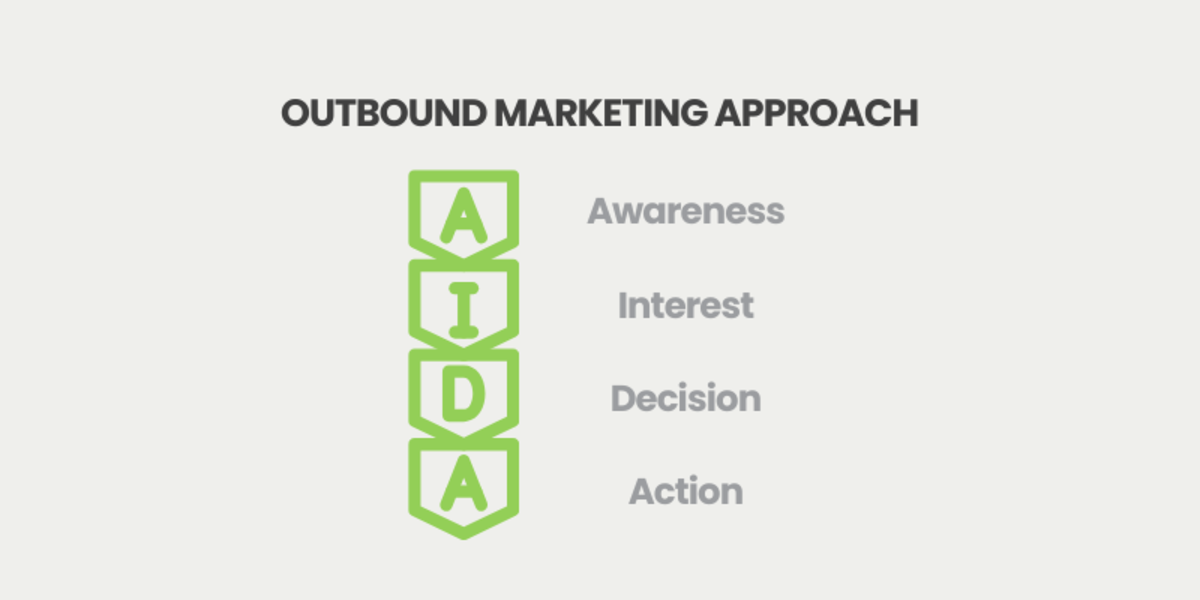 OUTBOUND MARKETING APPROACH

A Awareness
I Interest
D Decision
A Action